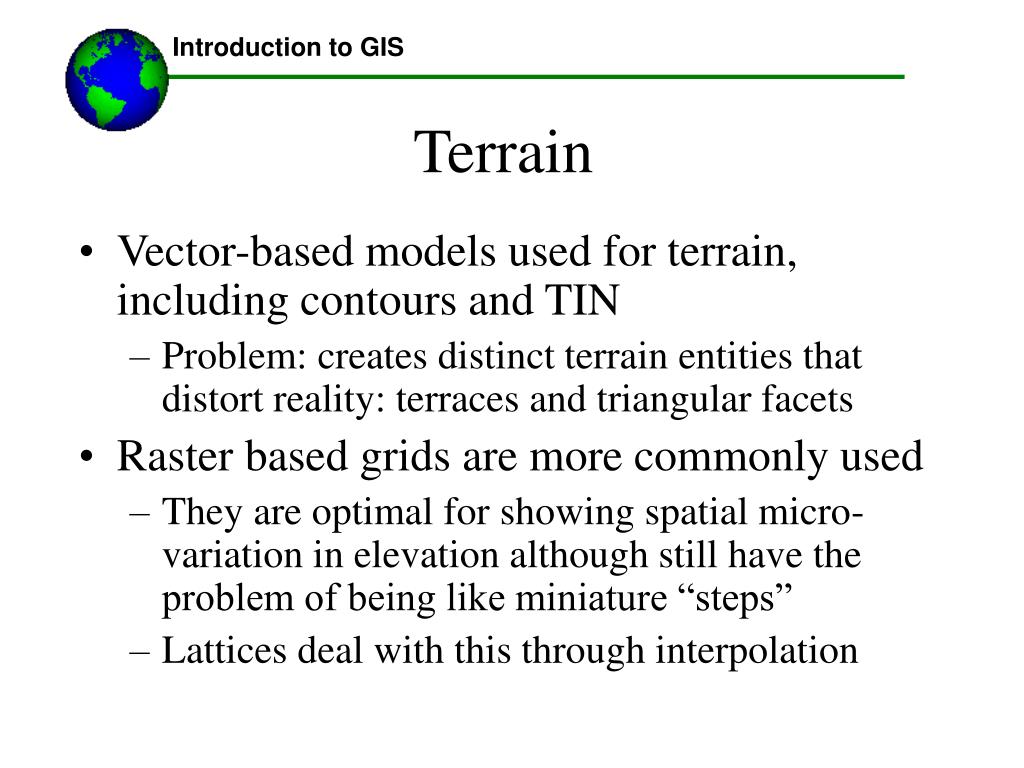 Introduction to GIS

Terrain

• Vector-based models used for terrain, including contours and TIN
– Problem: creates distinct terrain entities that distort reality: terraces and triangular facets
• Raster based grids are more commonly used
– They are optimal for showing spatial micro-variation in elevation although still have the problem of being like miniature “steps”
– Lattices deal with this through interpolation